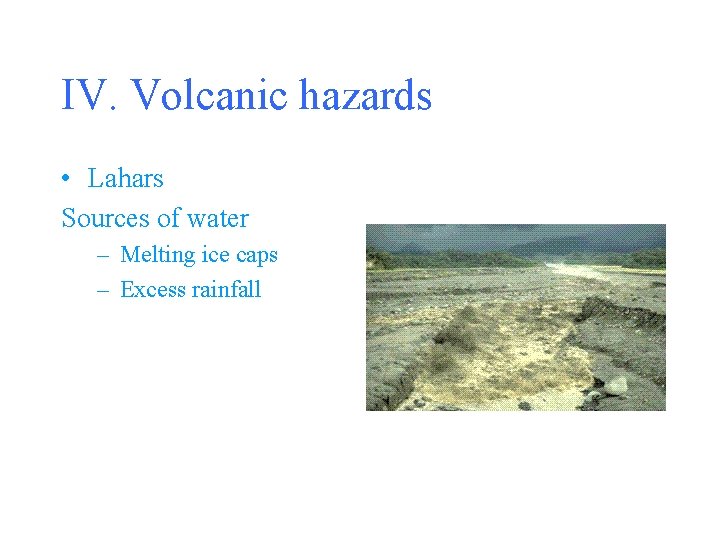 IV. Volcanic hazards

• Lahars

Sources of water

– Melting ice caps
– Excess rainfall